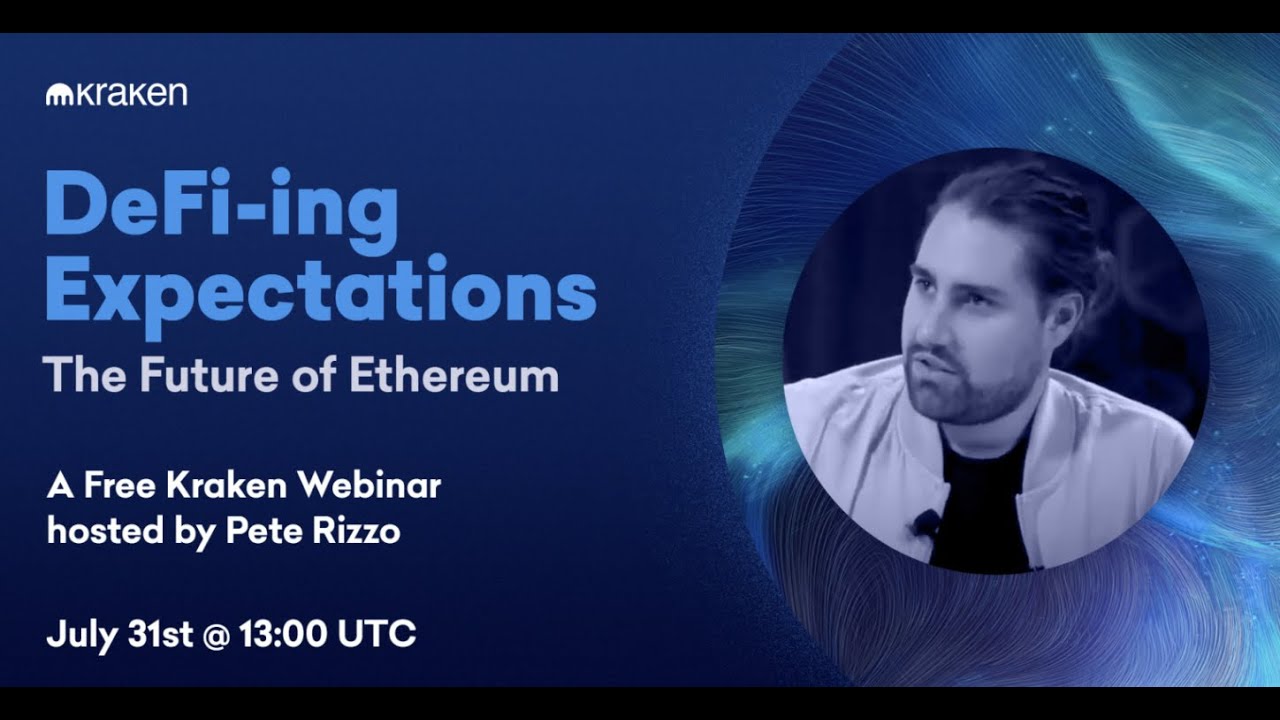 kraken

DeFi-ing Expectations

The Future of Ethereum

A Free Kraken Webinar hosted by Pete Rizzo

July 31st @ 13:00 UTC